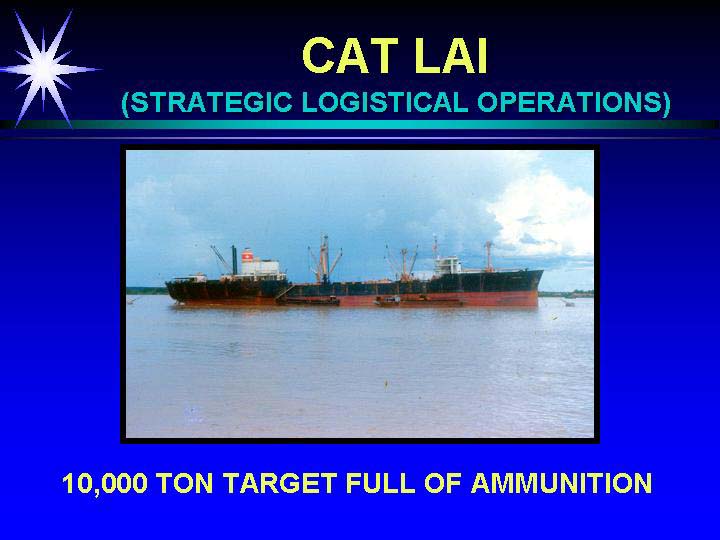 CAT LAI
(STRATEGIC LOGISTICAL OPERATIONS)

10,000 TON TARGET FULL OF AMMUNITION